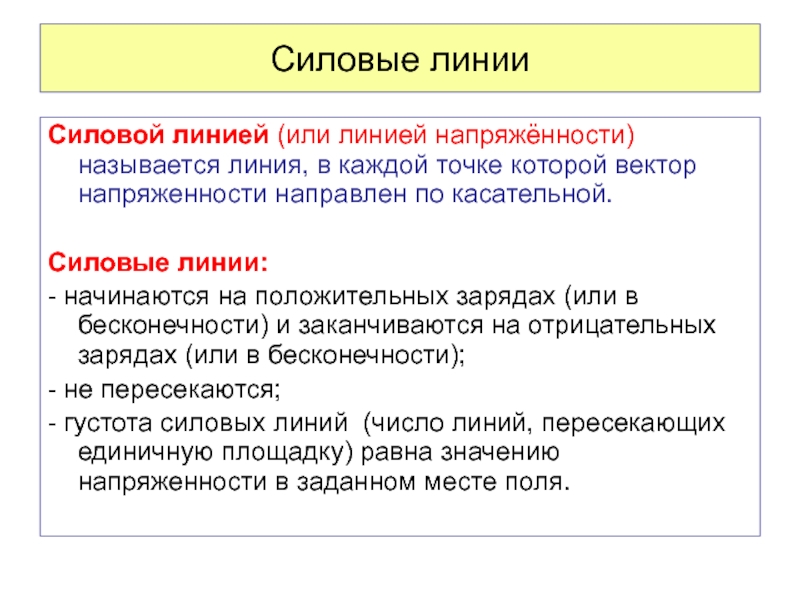 Силовые линии

Силовой линией (или линией напряжённости) называется линия, в каждой точке которой вектор напряженности направлен по касательной.

Силовые линии:

- начинаются на положительных зарядах (или в бесконечности) и заканчиваются на отрицательных зарядах (или в бесконечности);

- не пересекаются;

- густота силовых линий (число линий, пересекающих единичную площадку) равна значению напряженности в заданном месте поля.